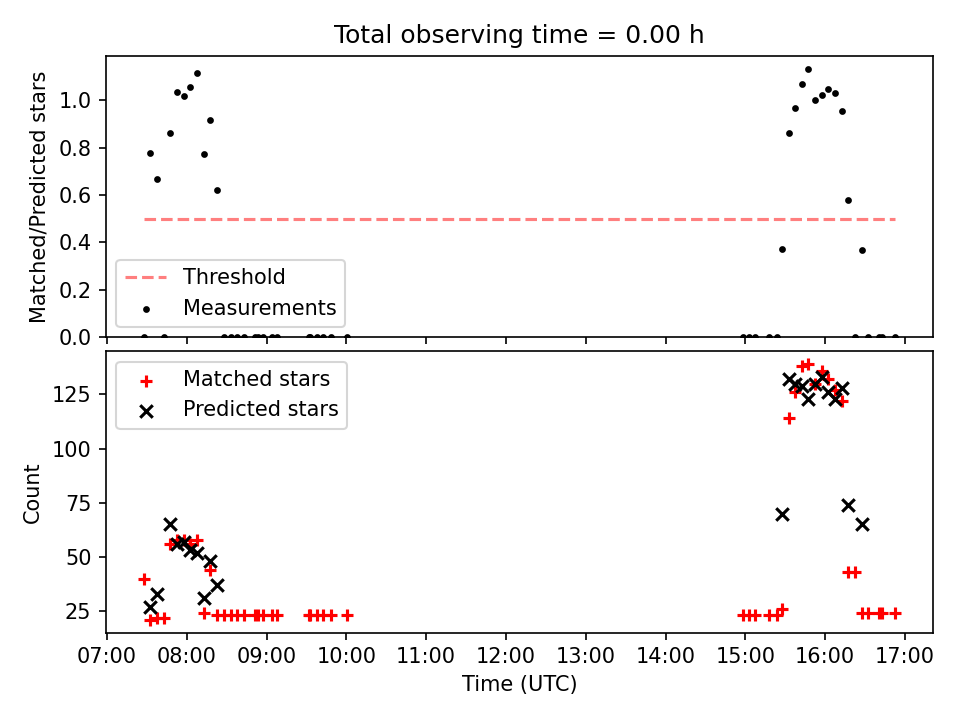 Total observing time = 0.00 h

Matched/Predicted stars

1.0
0.8
0.6
0.4
0.2
0.0

Threshold
Measurements

Matched stars
Predicted stars

Count

125
100
75
50
25

07:00 08:00 09:00 10:00 11:00 12:00 13:00 14:00 15:00 16:00 17:00

Time (UTC)